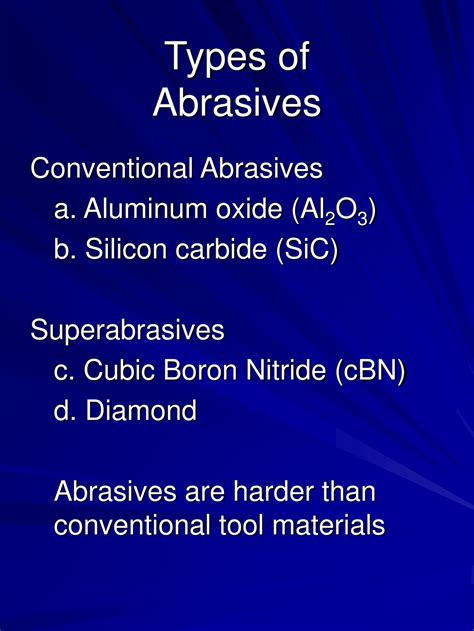 Types of Abrasives

Conventional Abrasives
a. Aluminum oxide ($Al_2O_3$)
b. Silicon carbide (SiC)

Superabrasives
c. Cubic Boron Nitride (cBN)
d. Diamond

Abrasives are harder than conventional tool materials